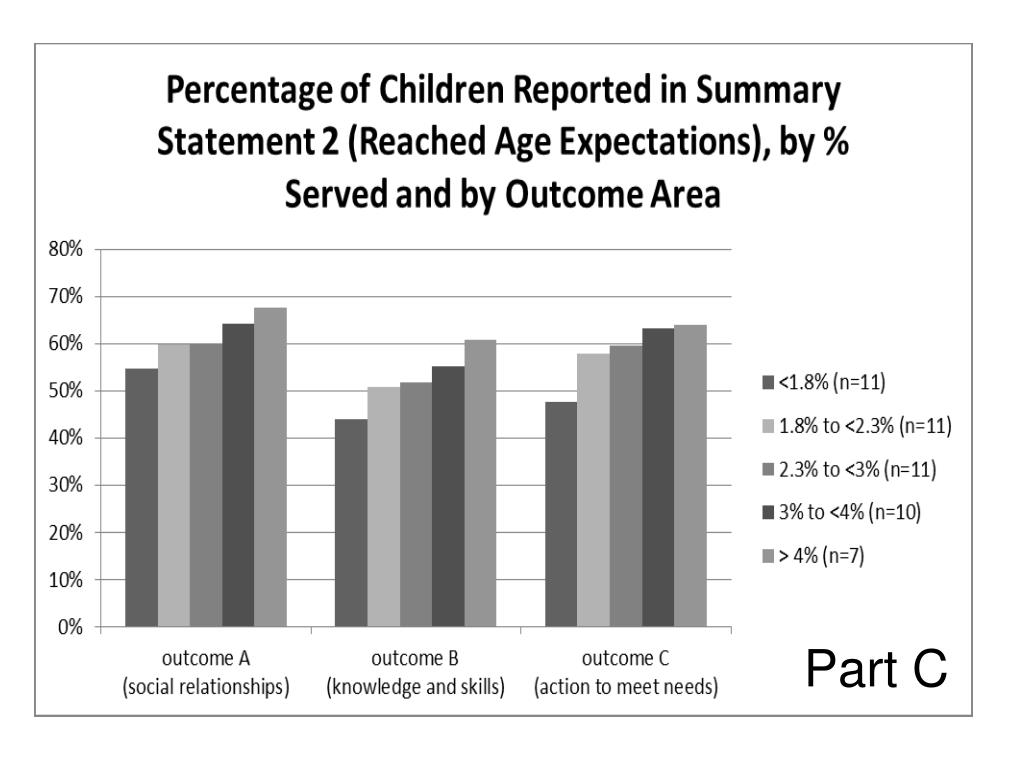 Percentage of Children Reported in Summary Statement 2 (Reached Age Expectations), by % Served and by Outcome Area

80%
70%
60%
50%
40%
30%
20%
10%
0%

outcome A
(social relationships)

outcome B
(knowledge and skills)

outcome C
(action to meet needs)

<1.8% (n=11)
1.8% to <2.3% (n=11)
2.3% to <3% (n=11)
3% to <4% (n=10)
> 4% (n=7)

Part C